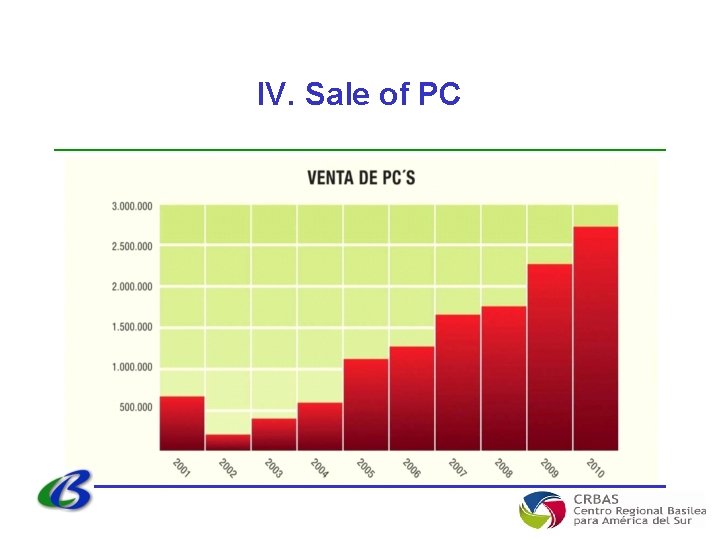 IV. Sale of PC

VENTA DE PC´S

3.000.000
2.500.000
2.000.000
1.500.000
1.000.000
500.000

2001 2002 2003 2004 2005 2006 2007 2008 2009 2010

CRBAS
Centro Regional Basilea para América del Sur